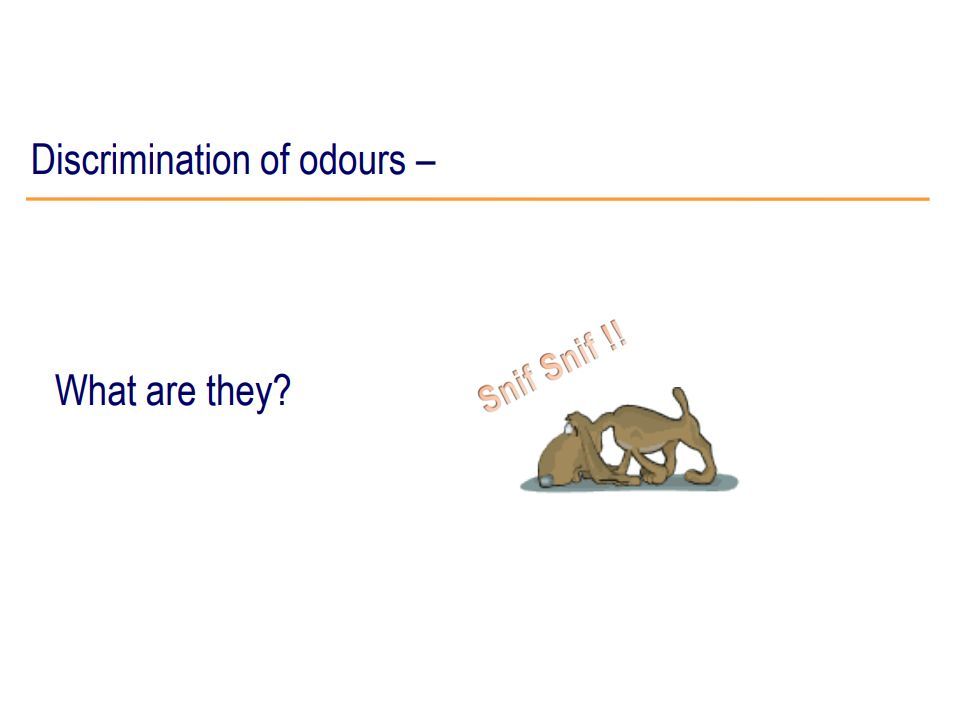 Discrimination of odours –

What are they?

Snif Snif !!